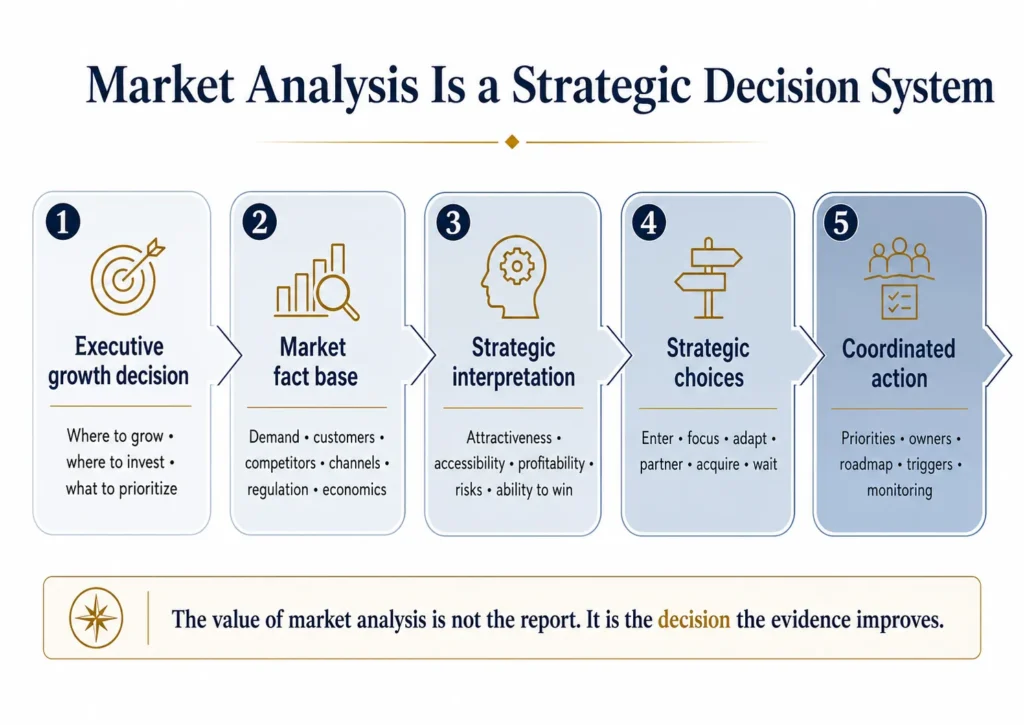 Market Analysis Is a Strategic Decision System

1
Executive growth decision
Where to grow • where to invest • what to prioritize

2
Market fact base
Demand • customers • competitors • channels • regulation • economics

3
Strategic interpretation
Attractiveness • accessibility • profitability • risks • ability to win

4
Strategic choices
Enter • focus • adapt • partner • acquire • wait

5
Coordinated action
Priorities • owners • roadmap • triggers • monitoring

The value of market analysis is not the report. It is the decision the evidence improves.